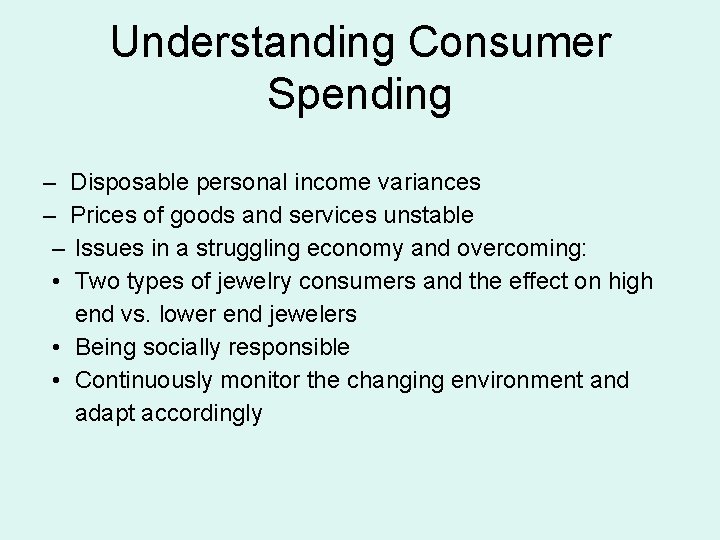 Understanding Consumer Spending

– Disposable personal income variances
– Prices of goods and services unstable
– Issues in a struggling economy and overcoming:
• Two types of jewelry consumers and the effect on high end vs. lower end jewelers
• Being socially responsible
• Continuously monitor the changing environment and adapt accordingly